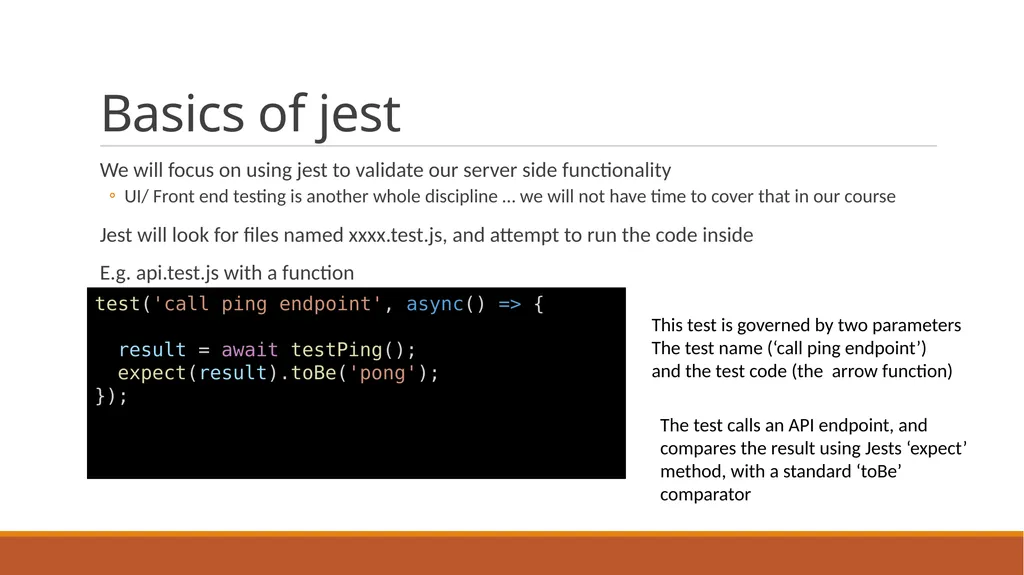 Basics of jest

We will focus on using jest to validate our server side functionality

◦ UI/ Front end testing is another whole discipline … we will not have time to cover that in our course

Jest will look for files named xxxx.test.js, and attempt to run the code inside

E.g. api.test.js with a function

test('call ping endpoint', async() => {

  result = await testPing();
  expect(result).toBe('pong');
});

This test is governed by two parameters
The test name (‘call ping endpoint’)
and the test code (the  arrow function)

The test calls an API endpoint, and compares the result using Jests ‘expect’ method, with a standard ‘toBe’ comparator